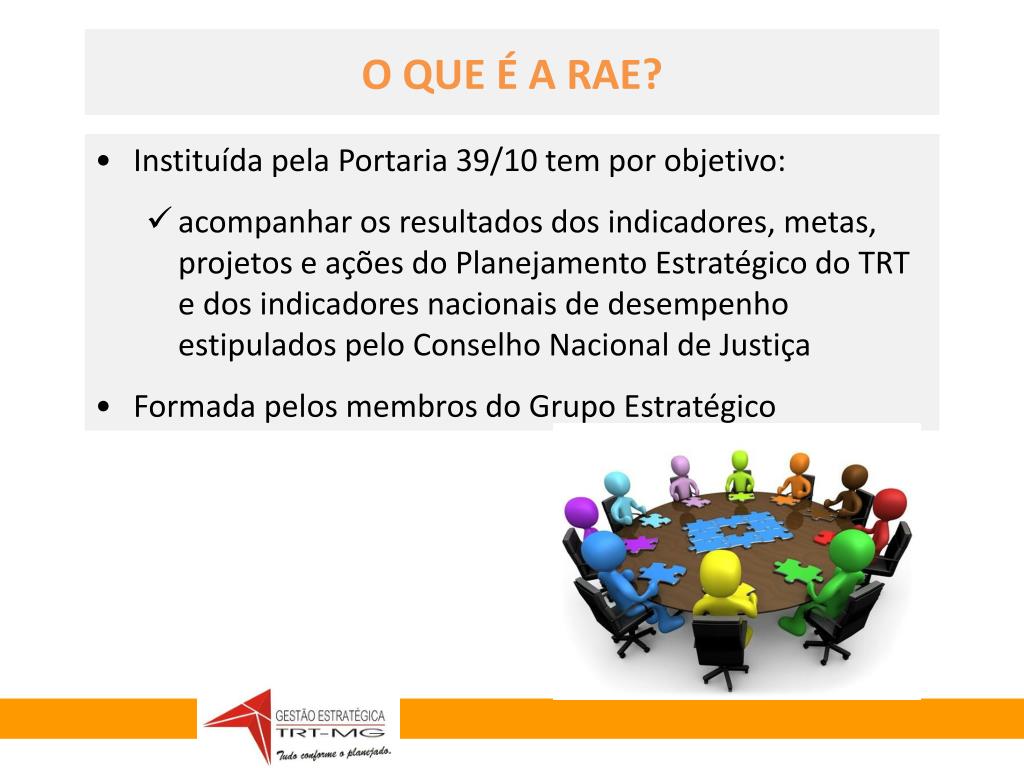 O QUE É A RAE?

• Instituída pela Portaria 39/10 tem por objetivo:

✓ acompanhar os resultados dos indicadores, metas, projetos e ações do Planejamento Estratégico do TRT e dos indicadores nacionais de desempenho estipulados pelo Conselho Nacional de Justiça

• Formada pelos membros do Grupo Estratégico

GESTÃO ESTRATÉGICA
TRT-MG
Tudo conforme o planejado.